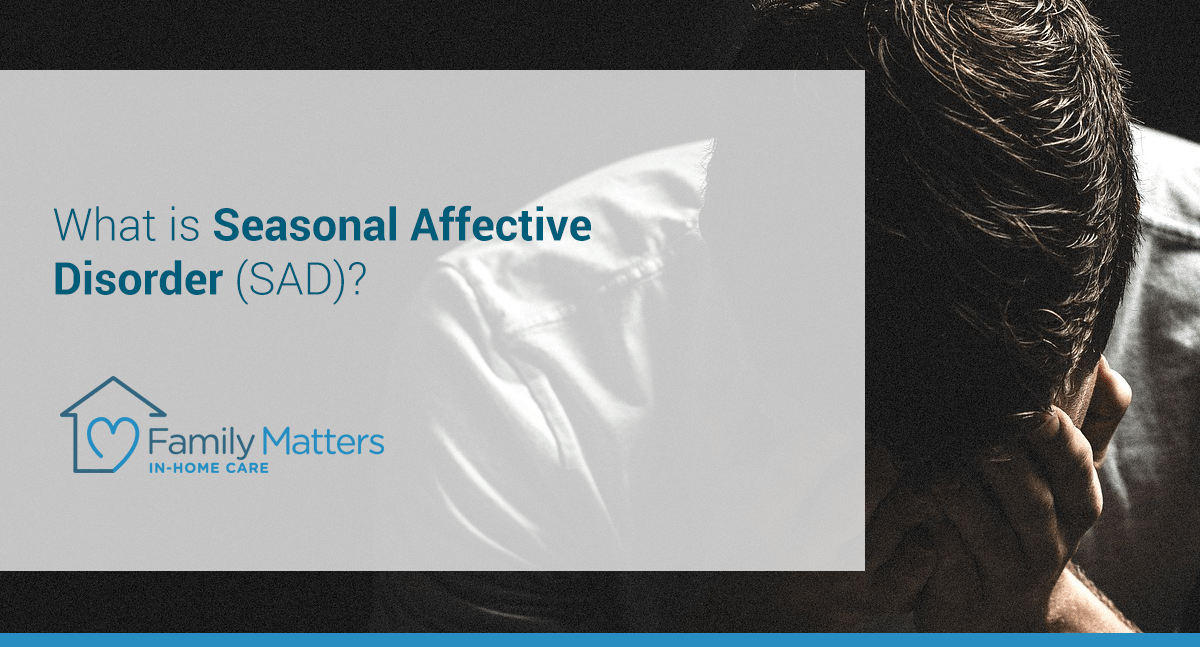 What is Seasonal Affective Disorder (SAD)?

Family Matters
IN-HOME CARE